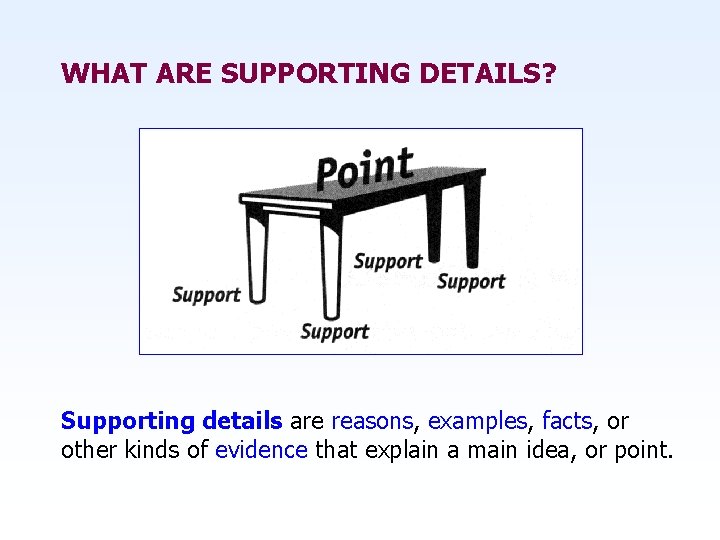 WHAT ARE SUPPORTING DETAILS?

Point

Support

Support

Support

Support

Supporting details are reasons, examples, facts, or other kinds of evidence that explain a main idea, or point.